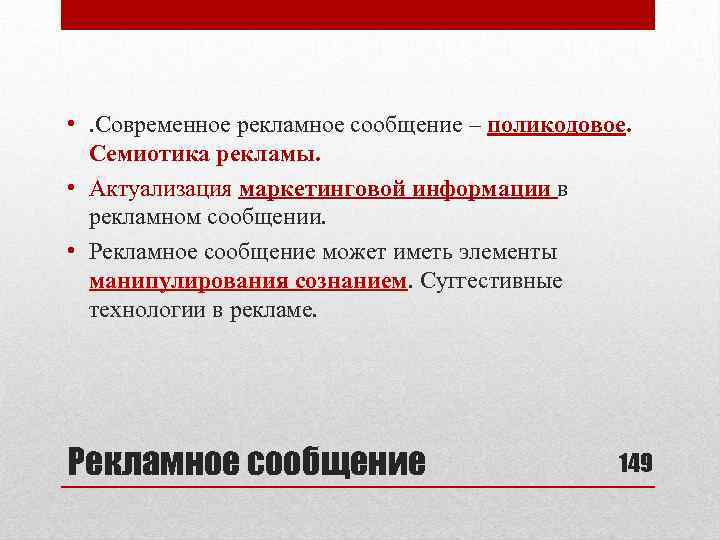 • .Современное рекламное сообщение – поликодовое. Семиотика рекламы.

• Актуализация маркетинговой информации в рекламном сообщении.

• Рекламное сообщение может иметь элементы манипулирования сознанием. Суггестивные технологии в рекламе.

Рекламное сообщение

149